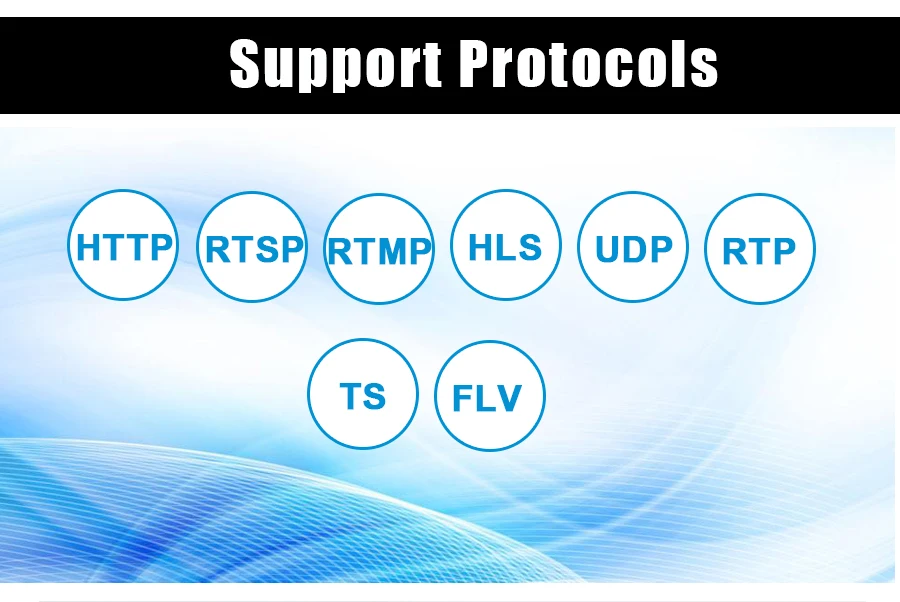 Support Protocols

HTTP RTSP RTMP HLS UDP RTP

TS FLV